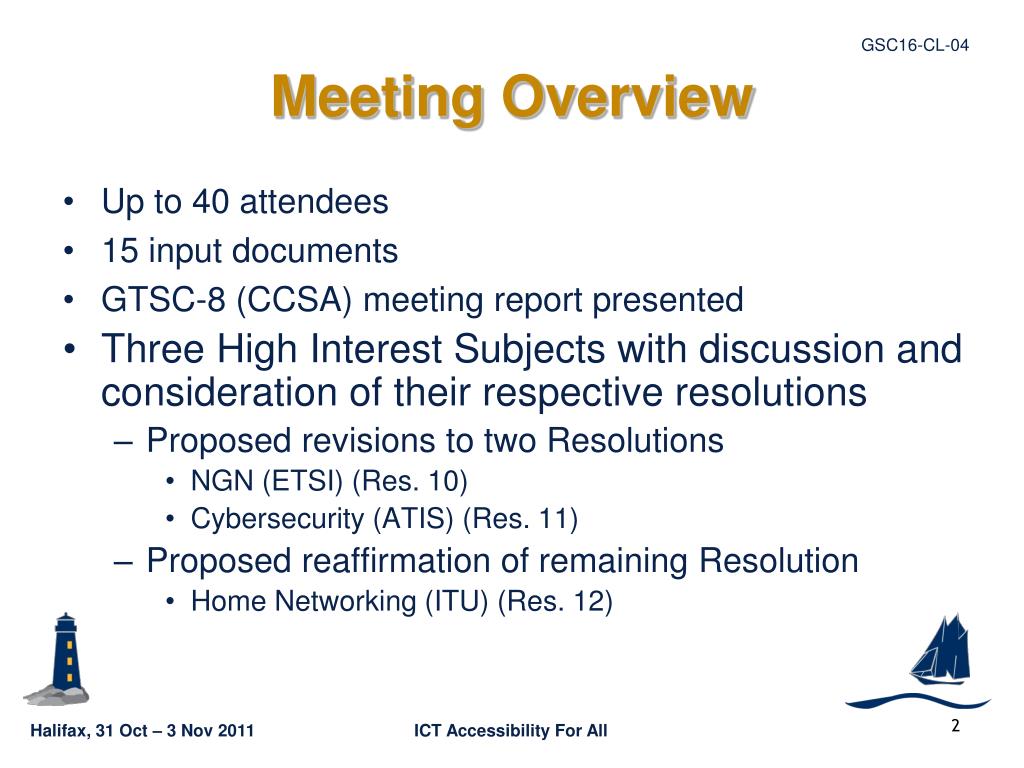 GSC16-CL-04

Meeting Overview

• Up to 40 attendees
• 15 input documents
• GTSC-8 (CCSA) meeting report presented
• Three High Interest Subjects with discussion and consideration of their respective resolutions
– Proposed revisions to two Resolutions
• NGN (ETSI) (Res. 10)
• Cybersecurity (ATIS) (Res. 11)
– Proposed reaffirmation of remaining Resolution
• Home Networking (ITU) (Res. 12)

Halifax, 31 Oct – 3 Nov 2011

ICT Accessibility For All

2